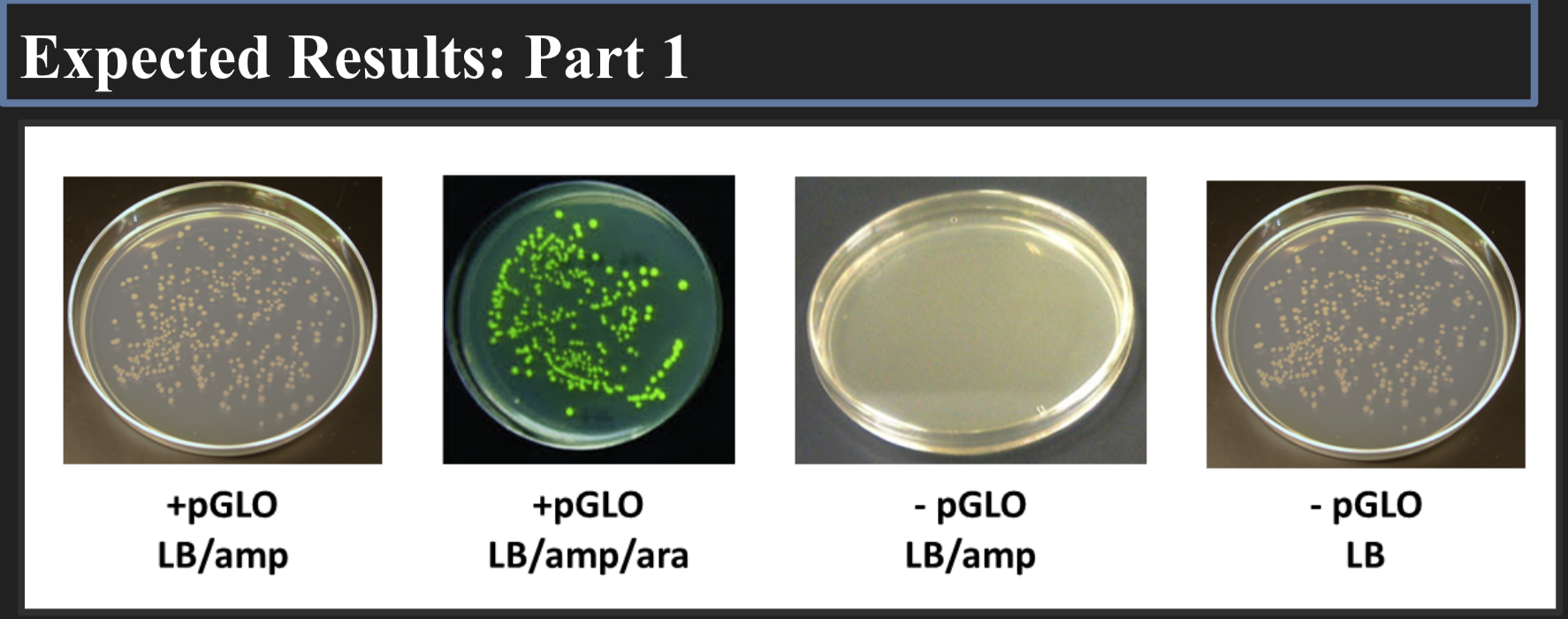 Expected Results: Part 1

+pGLO
LB/amp

+pGLO
LB/amp/ara

- pGLO
LB/amp

- pGLO
LB